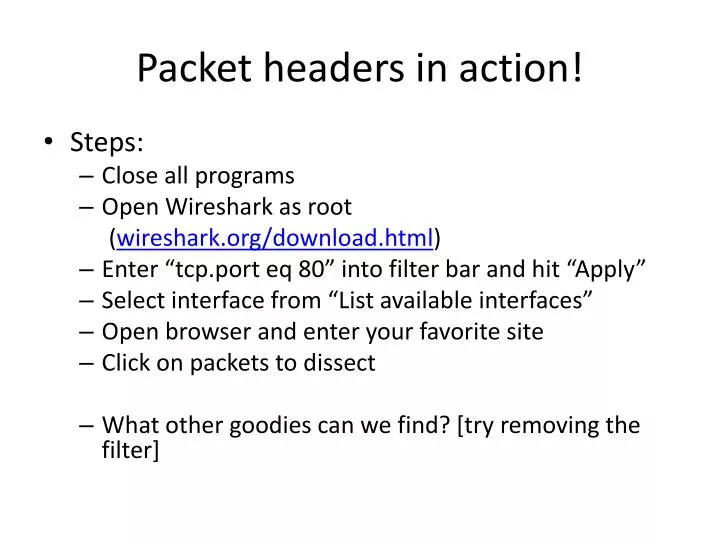 Packet headers in action!

• Steps:
– Close all programs
– Open Wireshark as root (wireshark.org/download.html)
– Enter “tcp.port eq 80” into filter bar and hit “Apply”
– Select interface from “List available interfaces”
– Open browser and enter your favorite site
– Click on packets to dissect

– What other goodies can we find? [try removing the filter]